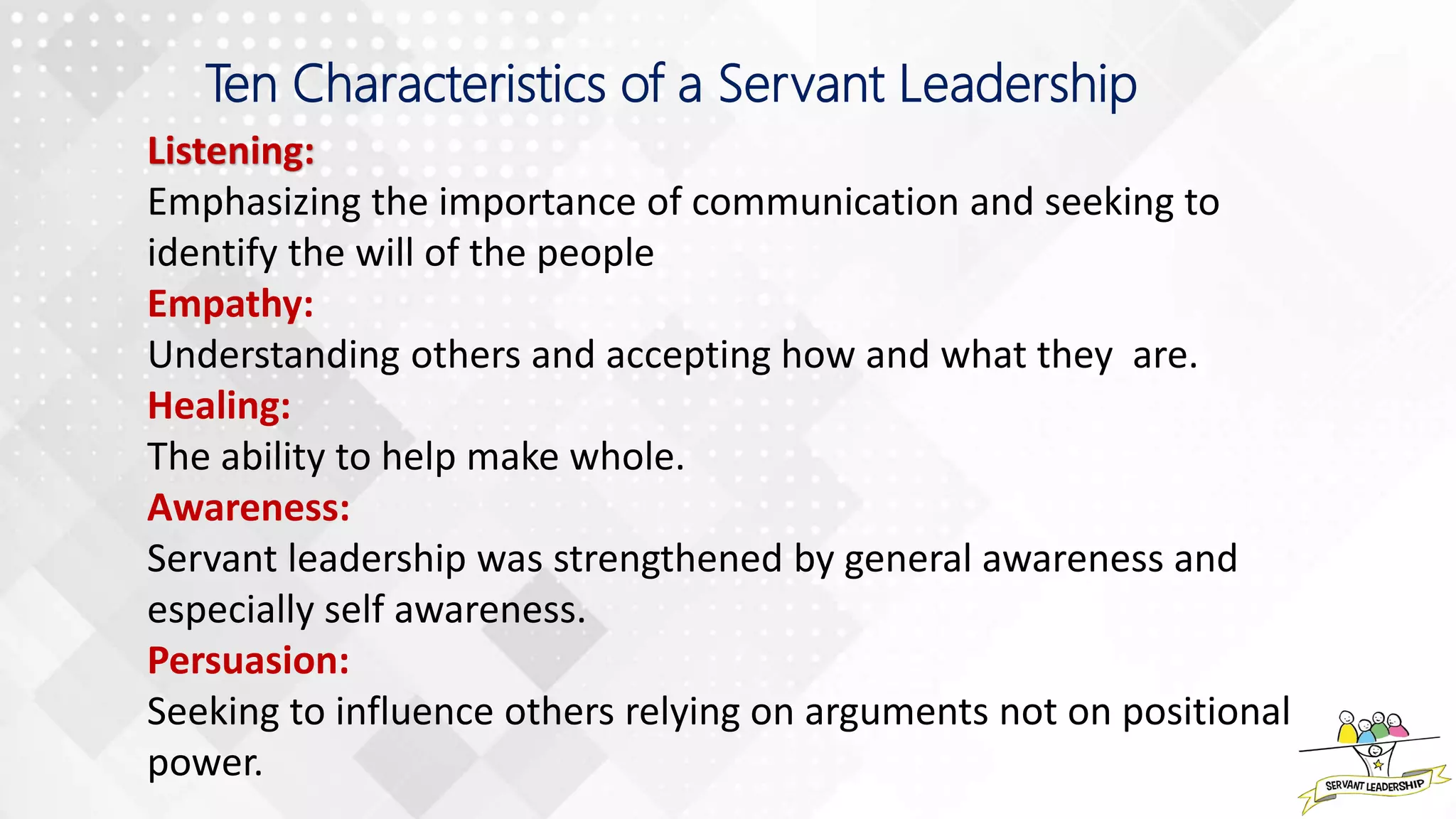 Ten Characteristics of a Servant Leadership

Listening:
Emphasizing the importance of communication and seeking to identify the will of the people

Empathy:
Understanding others and accepting how and what they are.

Healing:
The ability to help make whole.

Awareness:
Servant leadership was strengthened by general awareness and especially self awareness.

Persuasion:
Seeking to influence others relying on arguments not on positional power.

SERVANT LEADERSHIP